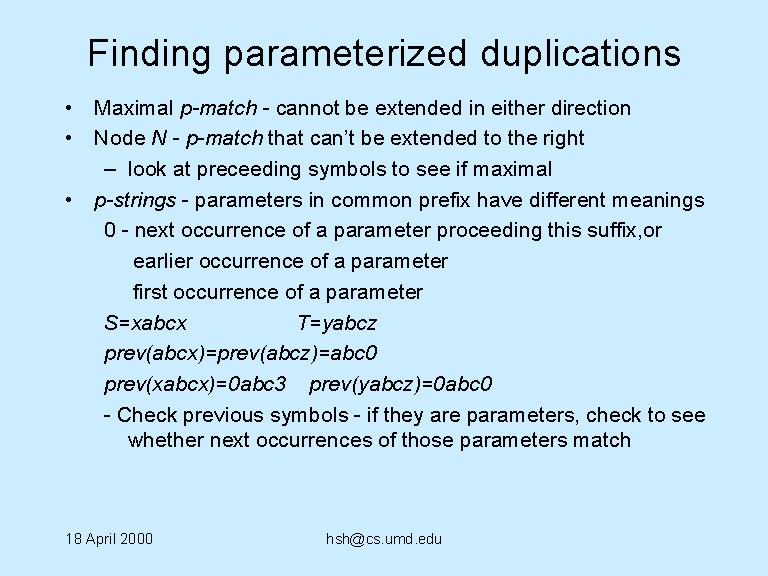 Finding parameterized duplications

• Maximal p-match - cannot be extended in either direction
• Node N - p-match that can't be extended to the right
– look at preceeding symbols to see if maximal
• p-strings - parameters in common prefix have different meanings
0 - next occurrence of a parameter proceeding this suffix,or
earlier occurrence of a parameter
first occurrence of a parameter
S=xabcx T=yabcz
prev(abcx)=prev(abcz)=abc0
prev(xabcx)=0abc3 prev(yabcz)=0abc0
- Check previous symbols - if they are parameters, check to see whether next occurrences of those parameters match

18 April 2000 hsh@cs.umd.edu